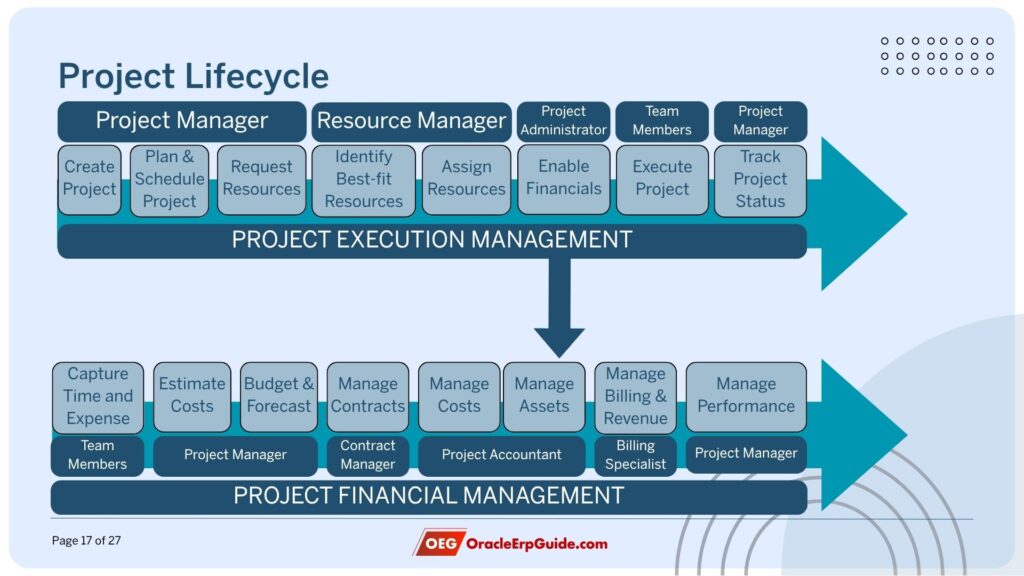 Project Lifecycle

Project Manager

Resource Manager

Project Administrator

Team Members

Project Manager

Create Project

Plan & Schedule Project

Request Resources

Identify Best-fit Resources

Assign Resources

Enable Financials

Execute Project

Track Project Status

PROJECT EXECUTION MANAGEMENT

Capture Time and Expense

Estimate Costs

Budget & Forecast

Manage Contracts

Manage Costs

Manage Assets

Manage Billing & Revenue

Manage Performance

Team Members

Project Manager

Contract Manager

Project Accountant

Billing Specialist

Project Manager

PROJECT FINANCIAL MANAGEMENT

Page 17 of 27

OEG OracleErpGuide.com